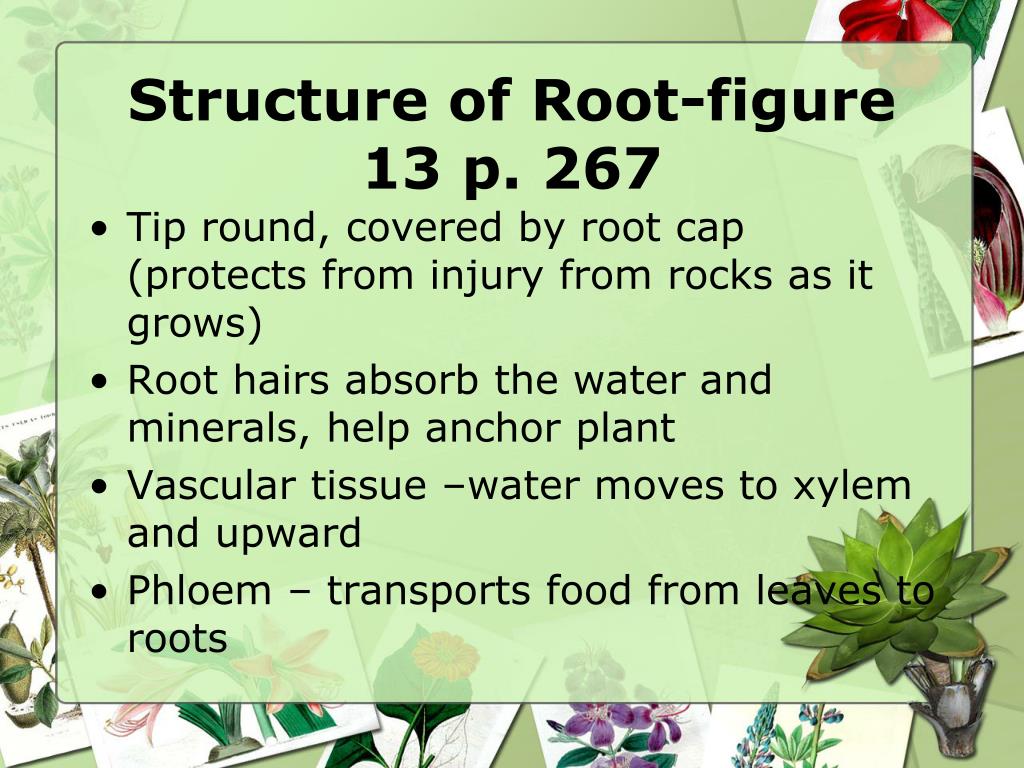 Structure of Root-figure 13 p. 267

• Tip round, covered by root cap (protects from injury from rocks as it grows)
• Root hairs absorb the water and minerals, help anchor plant
• Vascular tissue –water moves to xylem and upward
• Phloem – transports food from leaves to roots